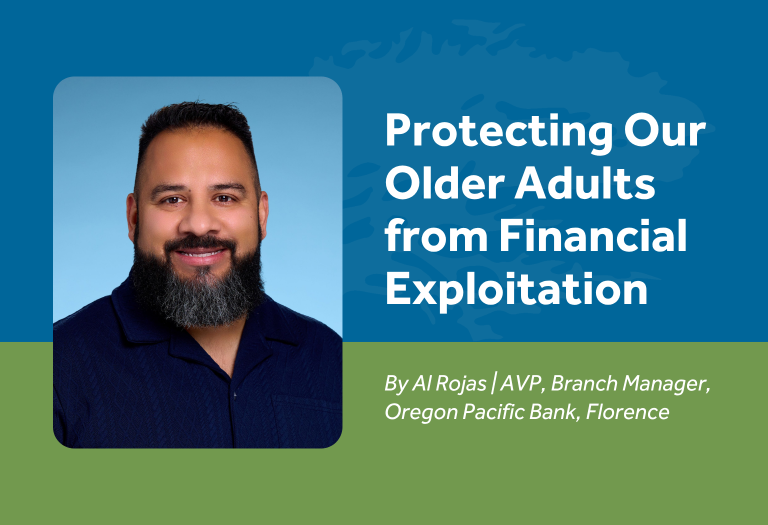 Protecting Our Older Adults from Financial Exploitation

By Al Rojas | AVP, Branch Manager, Oregon Pacific Bank, Florence